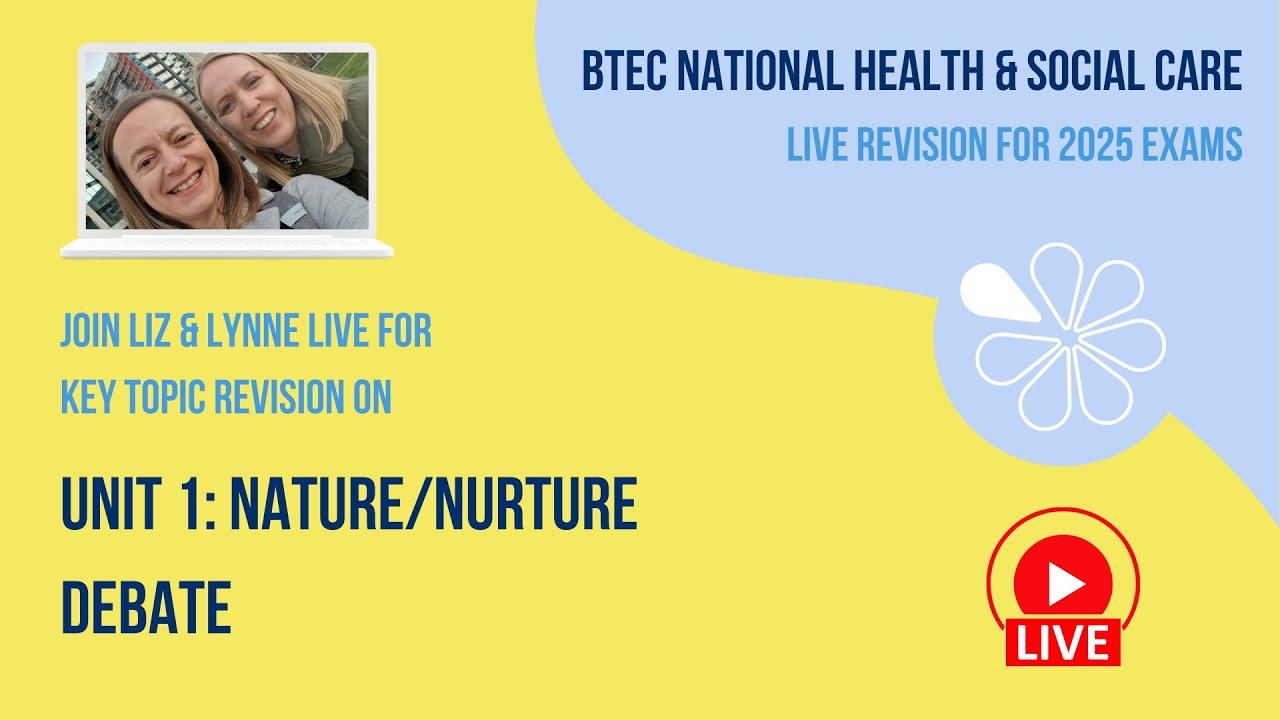 BTEC NATIONAL HEALTH & SOCIAL CARE

LIVE REVISION FOR 2025 EXAMS

JOIN LIZ & LYNNE LIVE FOR KEY TOPIC REVISION ON

UNIT 1: NATURE/NURTURE DEBATE

LIVE